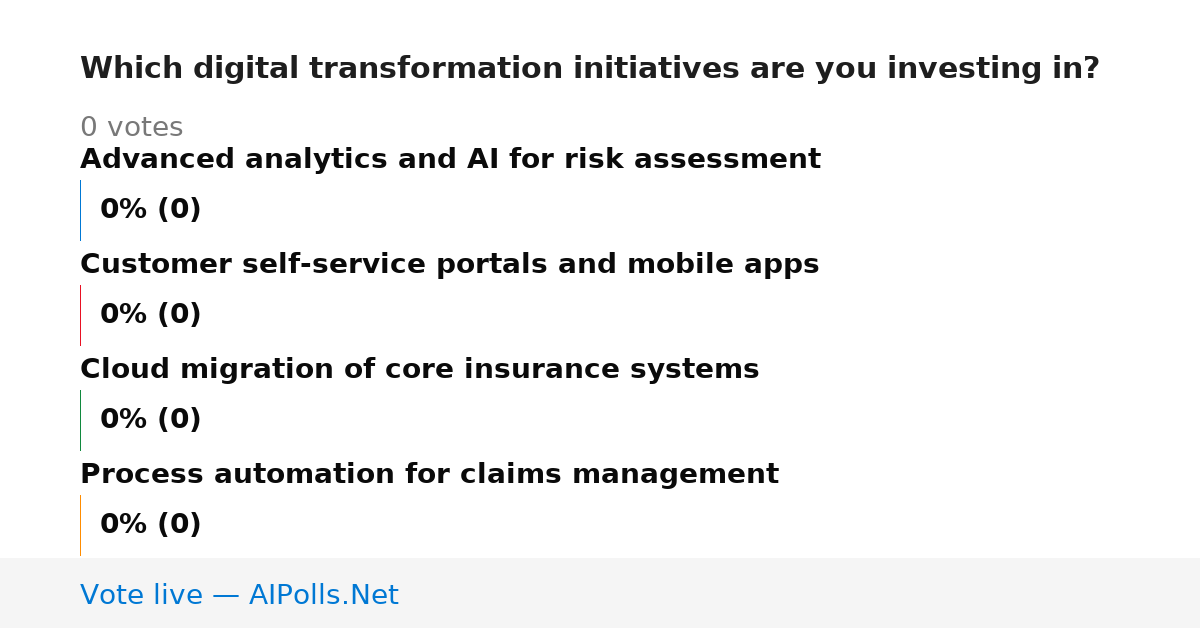 Which digital transformation initiatives are you investing in?

0 votes

Advanced analytics and AI for risk assessment

0% (0)

Customer self-service portals and mobile apps

0% (0)

Cloud migration of core insurance systems

0% (0)

Process automation for claims management

0% (0)

Vote live — AIPolls.Net